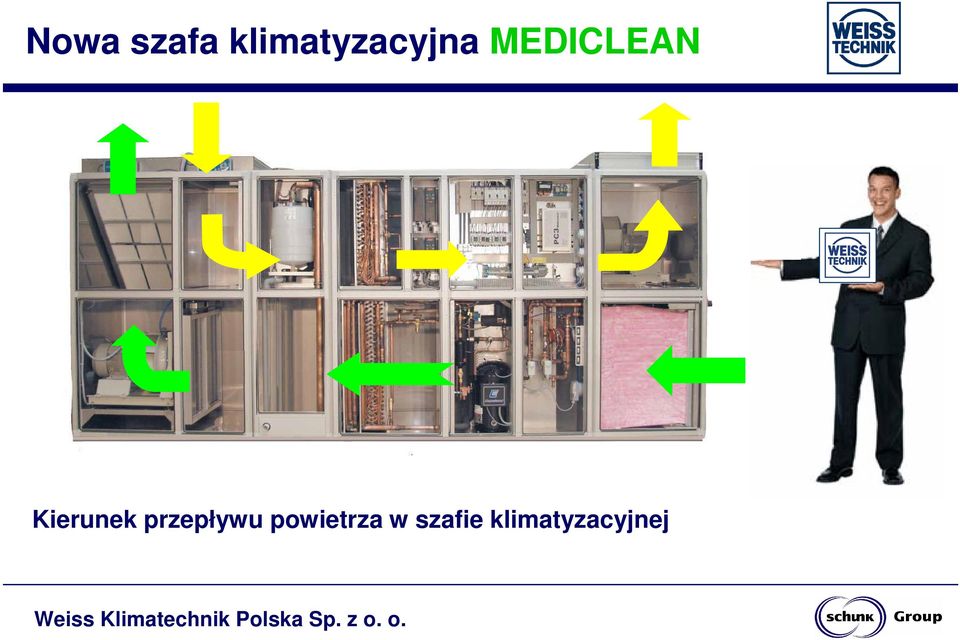 Nowa szafa klimatyzacyjna MEDICLEAN

WEISS TECHNIK

WEISS TECHNIK

Kierunek przepływu powietrza w szafie klimatyzacyjnej

Weiss Klimatechnik Polska Sp. z o. o.

schunk Group